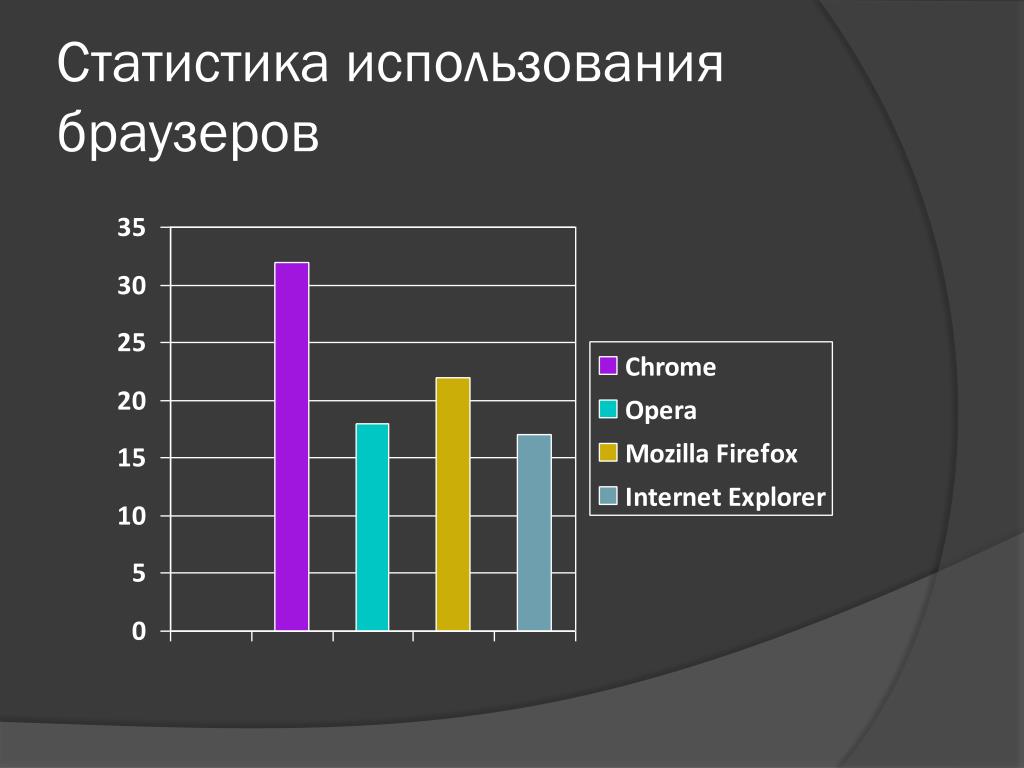 Статистика использования браузеров

35
30
25
20
15
10
5
0

Chrome
Opera
Mozilla Firefox
Internet Explorer